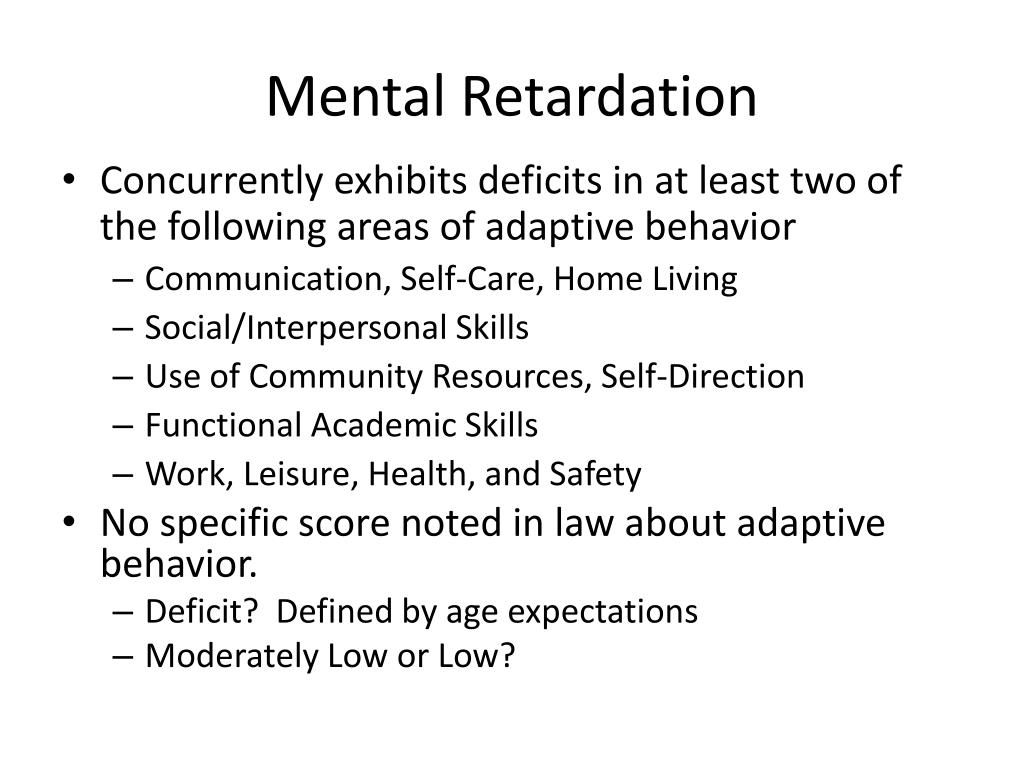 Mental Retardation

• Concurrently exhibits deficits in at least two of the following areas of adaptive behavior
– Communication, Self-Care, Home Living
– Social/Interpersonal Skills
– Use of Community Resources, Self-Direction
– Functional Academic Skills
– Work, Leisure, Health, and Safety

• No specific score noted in law about adaptive behavior.
– Deficit? Defined by age expectations
– Moderately Low or Low?